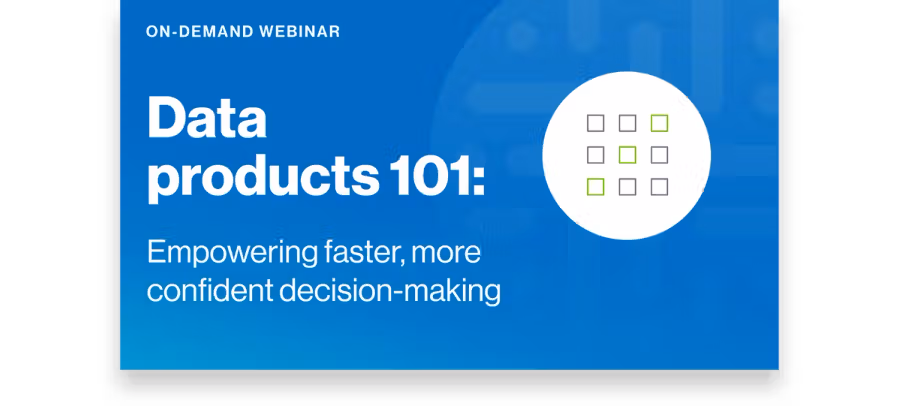 ON-DEMAND WEBINAR

Data products 101:

Empowering faster, more confident decision-making